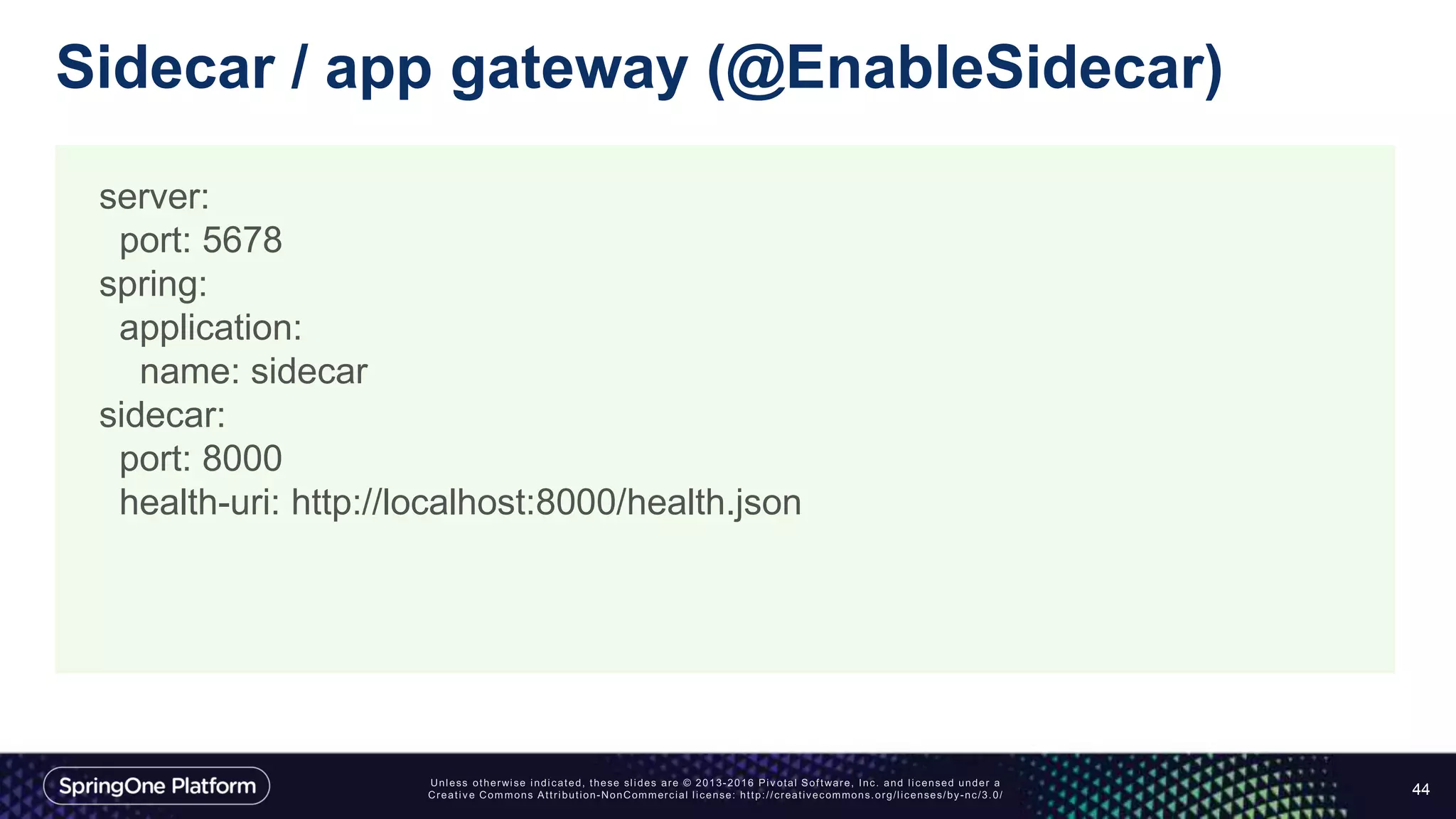 Sidecar / app gateway (@EnableSidecar)

server:
  port: 5678
spring:
  application:
    name: sidecar
sidecar:
  port: 8000
  health-uri: http://localhost:8000/health.json

SpringOne Platform

Unless otherwise indicated, these slides are © 2013-2016 Pivotal Software, Inc. and licensed under a Creative Commons Attribution-NonCommercial license: http://creativecommons.org/licenses/by-nc/3.0/

44